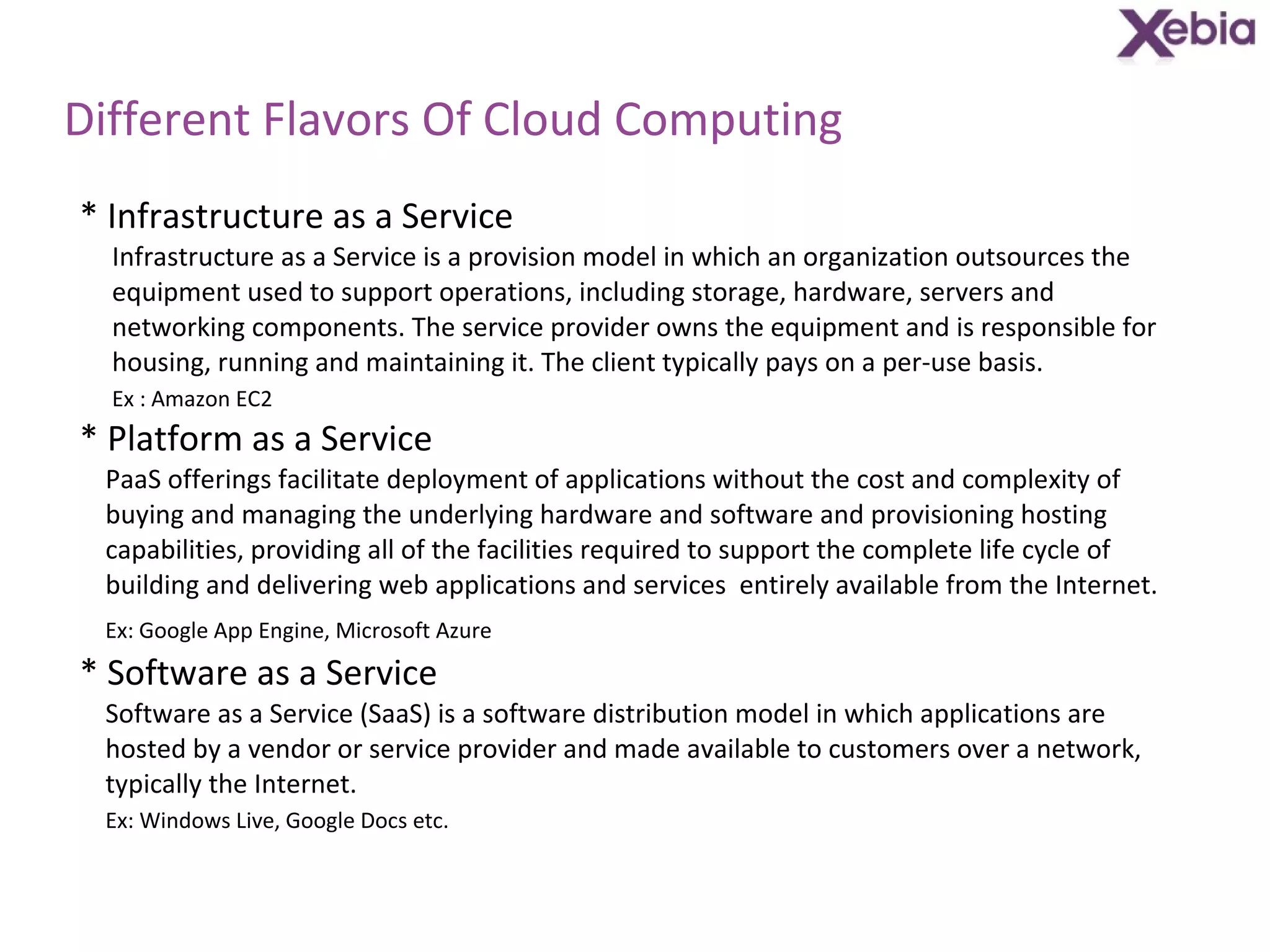 Xebia

Different Flavors Of Cloud Computing

* Infrastructure as a Service

Infrastructure as a Service is a provision model in which an organization outsources the equipment used to support operations, including storage, hardware, servers and networking components. The service provider owns the equipment and is responsible for housing, running and maintaining it. The client typically pays on a per-use basis.

Ex : Amazon EC2

* Platform as a Service

PaaS offerings facilitate deployment of applications without the cost and complexity of buying and managing the underlying hardware and software and provisioning hosting capabilities, providing all of the facilities required to support the complete life cycle of building and delivering web applications and services entirely available from the Internet.

Ex: Google App Engine, Microsoft Azure

* Software as a Service

Software as a Service (SaaS) is a software distribution model in which applications are hosted by a vendor or service provider and made available to customers over a network, typically the Internet.

Ex: Windows Live, Google Docs etc.